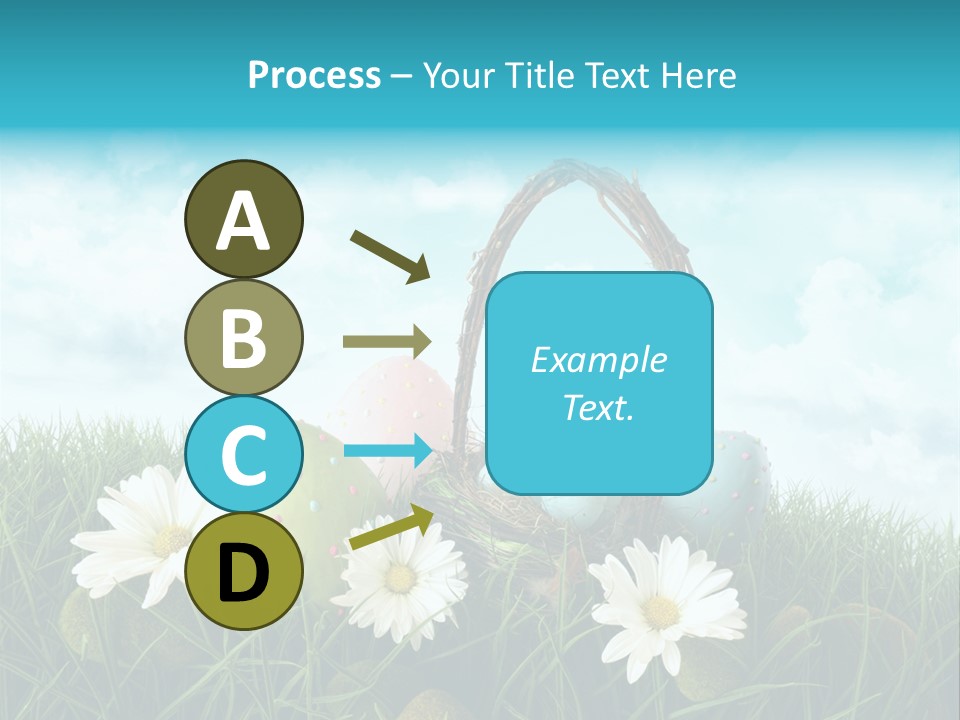 Process – Your Title Text Here

A

B

C

D

Example Text.